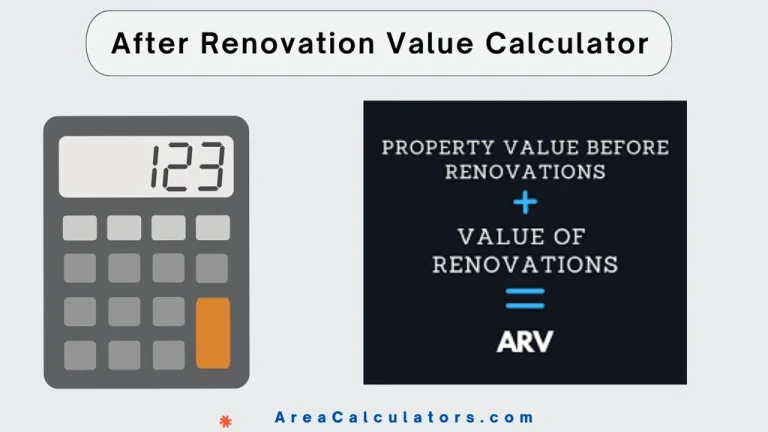 After Renovation Value Calculator

123

PROPERTY VALUE BEFORE RENOVATIONS

+

VALUE OF RENOVATIONS

=

ARV

AreaCalculators.com